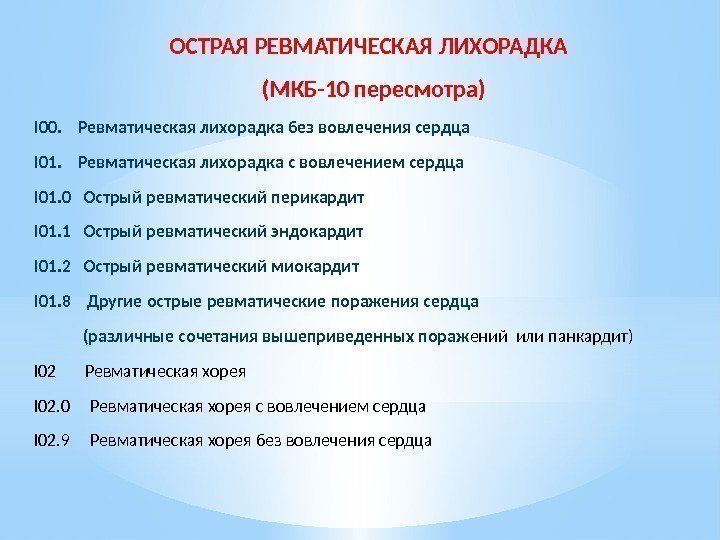 ОСТРАЯ РЕВМАТИЧЕСКАЯ ЛИХОРАДКА

(МКБ-10 пересмотра)

I00. Ревматическая лихорадка без вовлечения сердца

I01. Ревматическая лихорадка с вовлечением сердца

I01.0 Острый ревматический перикардит

I01.1 Острый ревматический эндокардит

I01.2 Острый ревматический миокардит

I01.8 Другие острые ревматические поражения сердца

(различные сочетания вышеприведенных поражений или панкардит)

I02 Ревматическая хорея

I02.0 Ревматическая хорея с вовлечением сердца

I02.9 Ревматическая хорея без вовлечения сердца